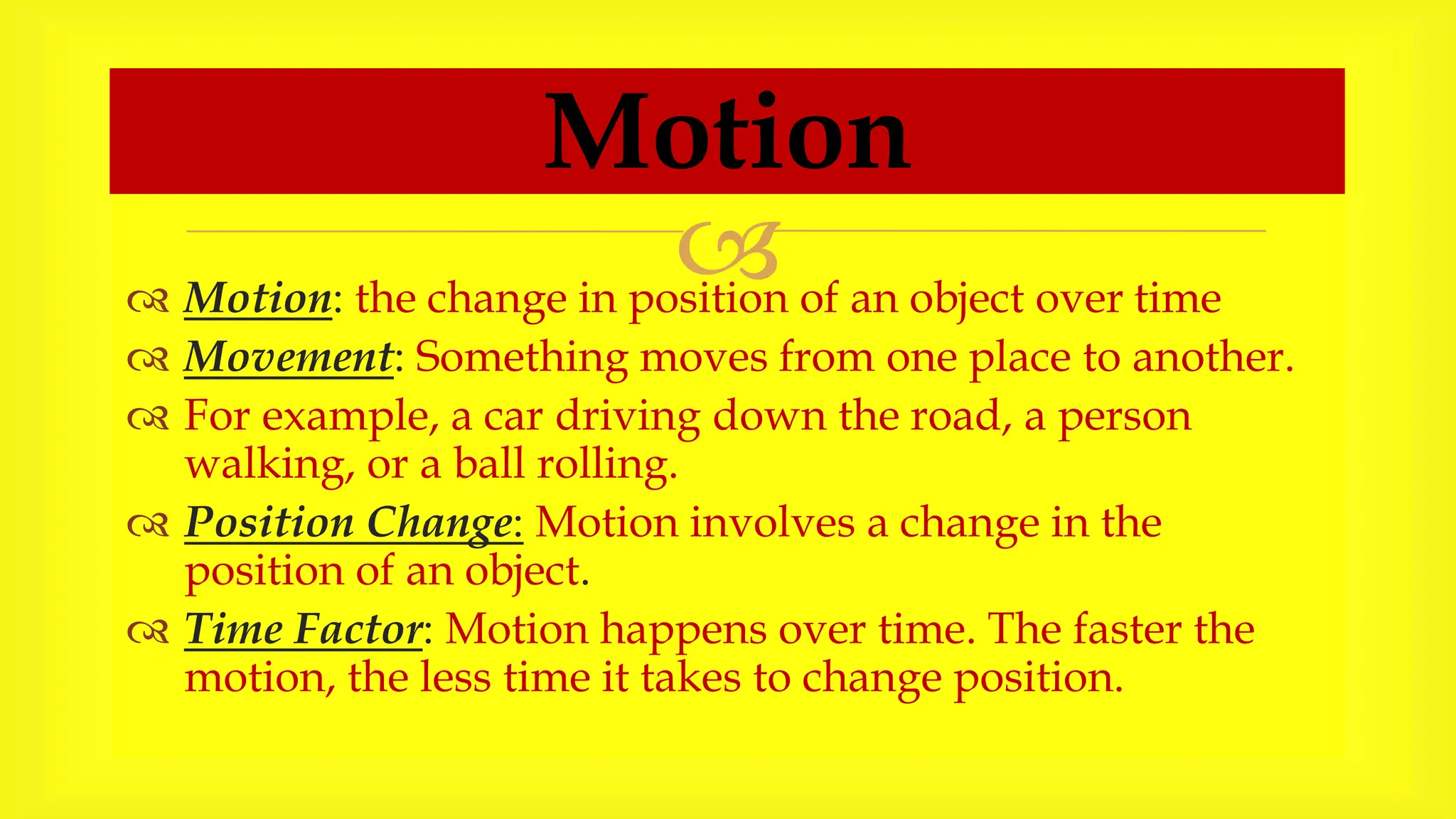 Motion

Motion: the change in position of an object over time

Movement: Something moves from one place to another.

For example, a car driving down the road, a person walking, or a ball rolling.

Position Change: Motion involves a change in the position of an object.

Time Factor: Motion happens over time. The faster the motion, the less time it takes to change position.